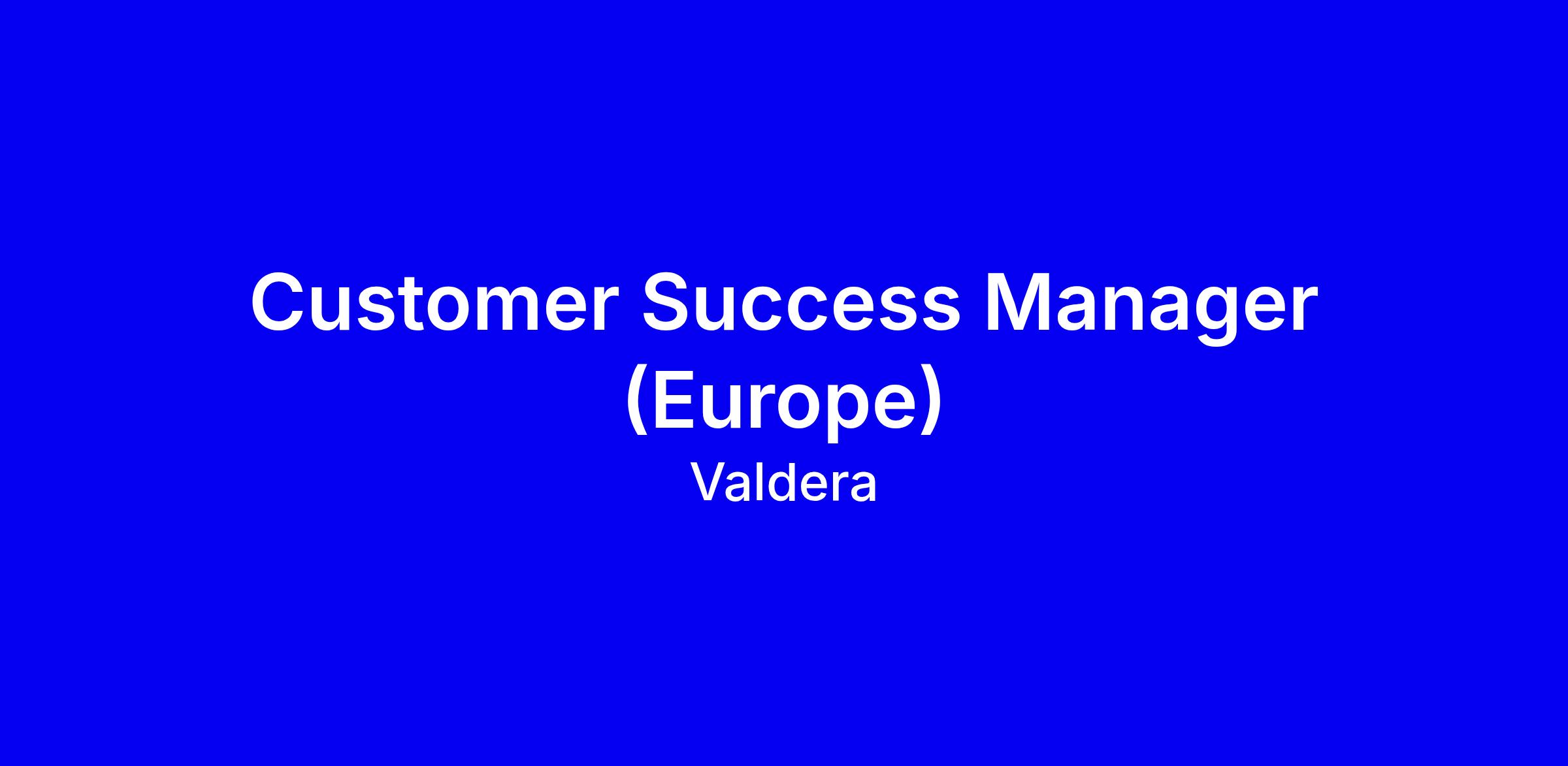 Customer Success Manager (Europe)

Valdera